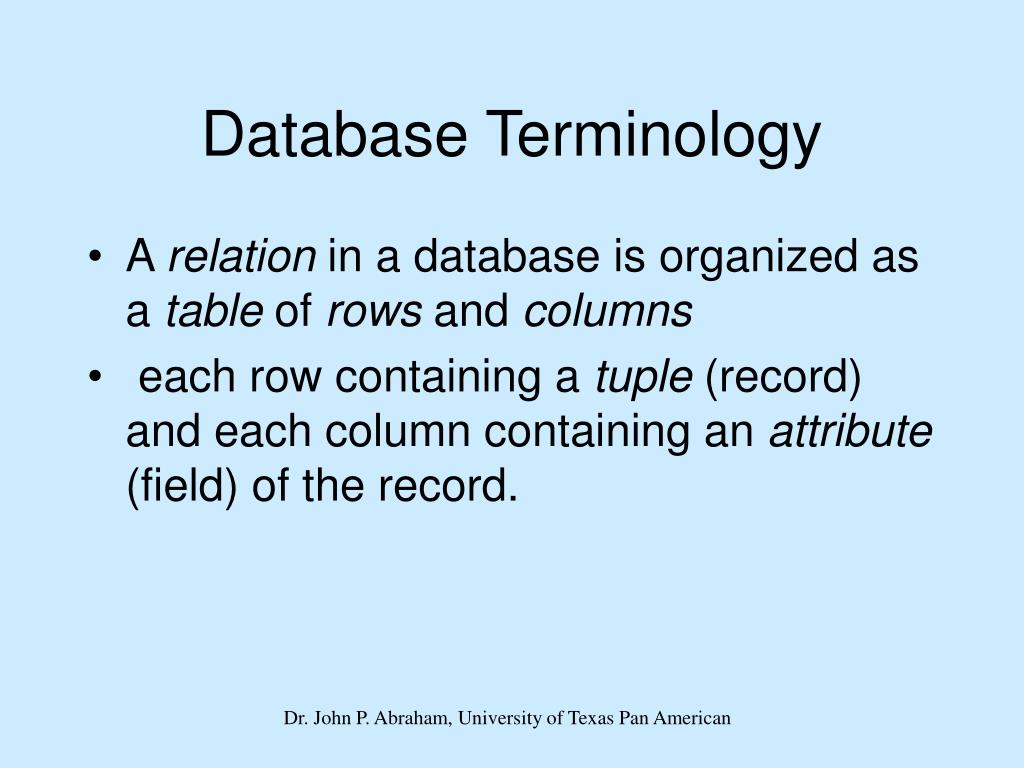 Database Terminology

• A relation in a database is organized as a table of rows and columns

• each row containing a tuple (record) and each column containing an attribute (field) of the record.

Dr. John P. Abraham, University of Texas Pan American